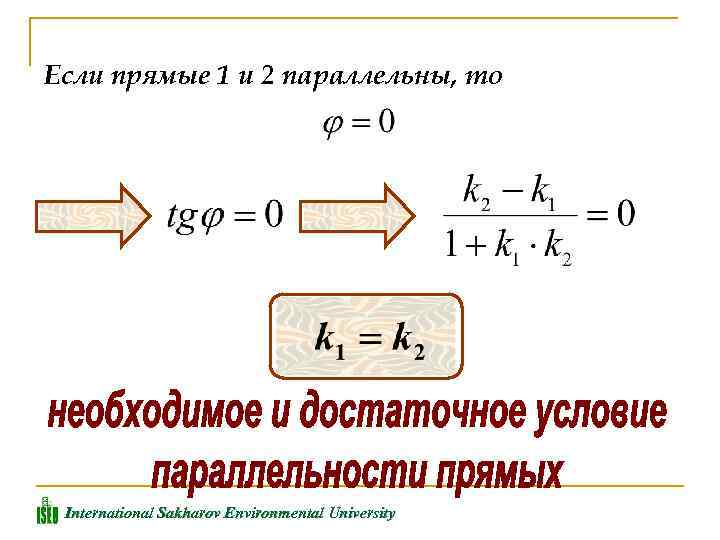 Если прямые 1 и 2 параллельны, то

$\varphi = 0$

$tg\varphi = 0$ $\frac{k_2 - k_1}{1 + k_1 \cdot k_2} = 0$

$k_1 = k_2$

необходимое и достаточное условие параллельности прямых

ISEU International Sakharov Environmental University